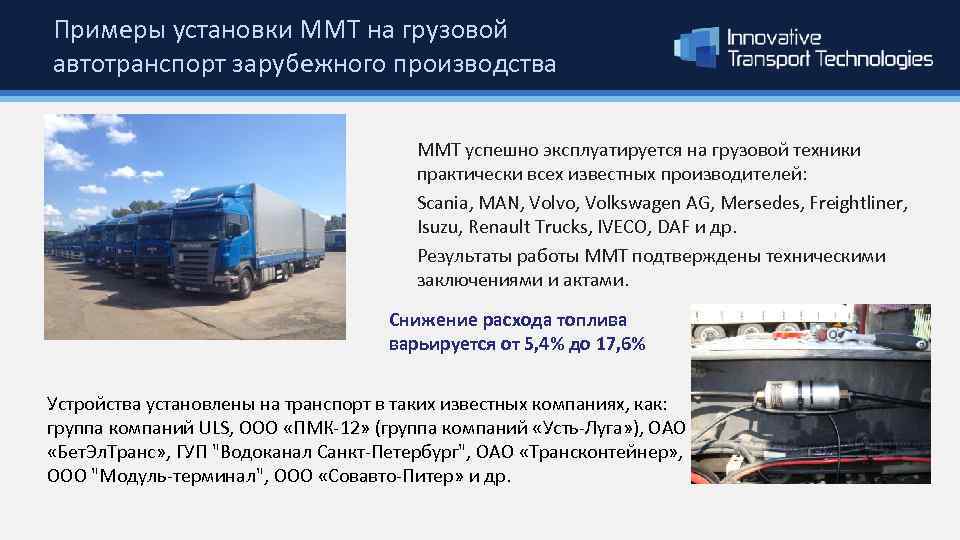 Примеры установки ММТ на грузовой автотранспорт зарубежного производства

Innovative Transport Technologies

ММТ успешно эксплуатируется на грузовой техники практически всех известных производителей:

Scania, MAN, Volvo, Volkswagen AG, Mersedes, Freightliner, Isuzu, Renault Trucks, IVECO, DAF и др.

Результаты работы ММТ подтверждены техническими заключениями и актами.

Снижение расхода топлива варьируется от 5,4% до 17,6%

Устройства установлены на транспорт в таких известных компаниях, как: группа компаний ULS, ООО «ПМК-12» (группа компаний «Усть-Луга»), ОАО «БетЭлТранс», ГУП "Водоканал Санкт-Петербург", ОАО «Трансконтейнер», ООО "Модуль-терминал", ООО «Совавто-Питер» и др.